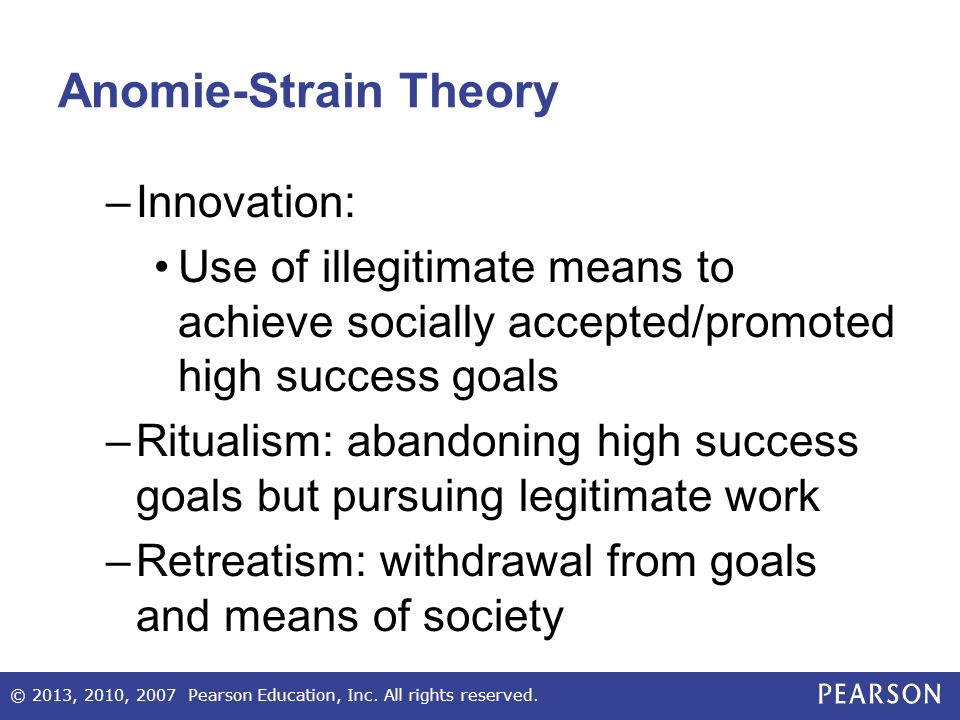 Anomie-Strain Theory

– Innovation:

• Use of illegitimate means to achieve socially accepted/promoted high success goals

– Ritualism: abandoning high success goals but pursuing legitimate work

– Retreatism: withdrawal from goals and means of society

© 2013, 2010, 2007 Pearson Education, Inc. All rights reserved.

PEARSON